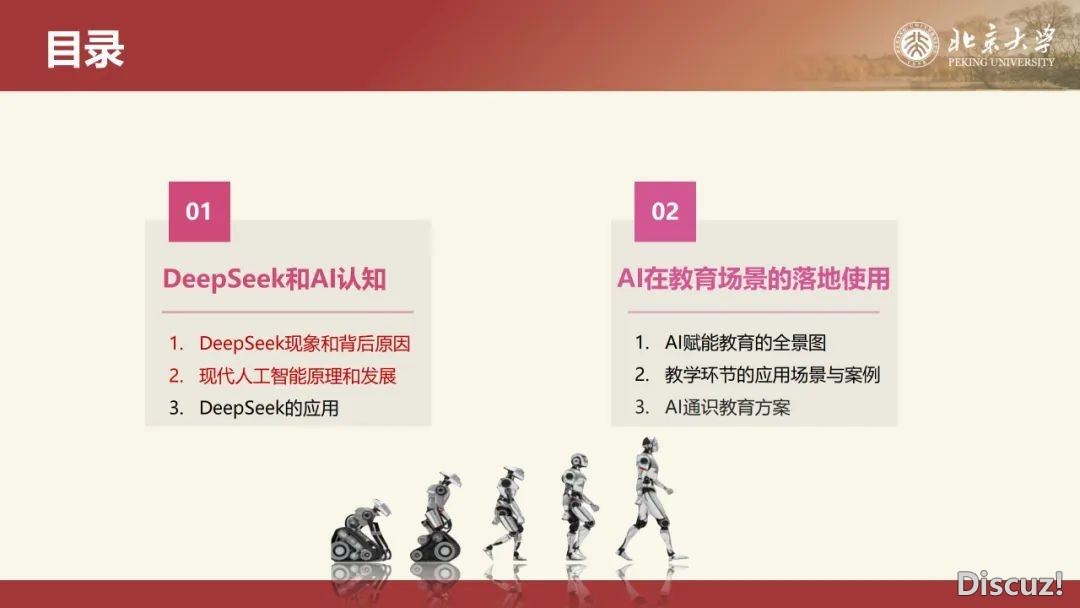 目录

北京大学
PEKING UNIVERSITY

01

DeepSeek和AI认知

1. DeepSeek现象和背后原因
2. 现代人工智能原理和发展
3. DeepSeek的应用

02

AI在教育场景的落地使用

1. AI赋能教育的全景图
2. 教学环节的应用场景与案例
3. AI通识教育方案

Discuz!